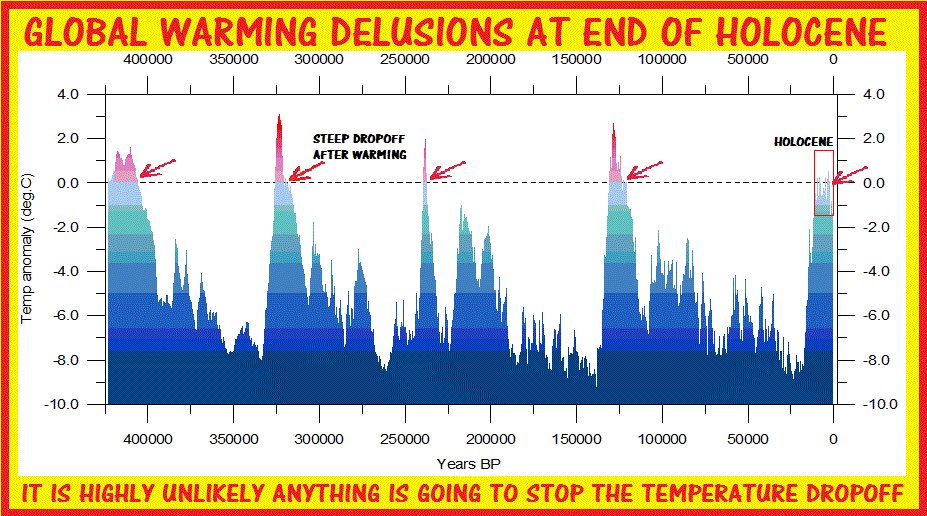 GLOBAL WARMING DELUSIONS AT END OF HOLOCENE

400000 350000 300000 250000 200000 150000 100000 50000 0

4.0 2.0 0.0 -2.0 -4.0 -6.0 -8.0 -10.0

Temp anomaly (deg.C)

STEEP DROPOFF AFTER WARMING

HOLOCENE

4.0 2.0 0.0 -2.0 -4.0 -6.0 -8.0 -10.0

400000 350000 300000 250000 200000 150000 100000 50000 0

Years BP

IT IS HIGHLY UNLIKELY ANYTHING IS GOING TO STOP THE TEMPERATURE DROPOFF